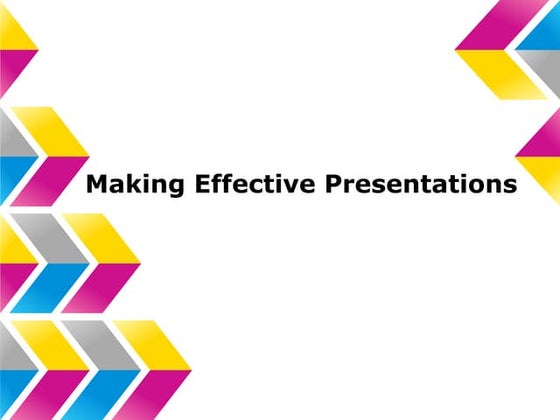 Making Effective Presentations